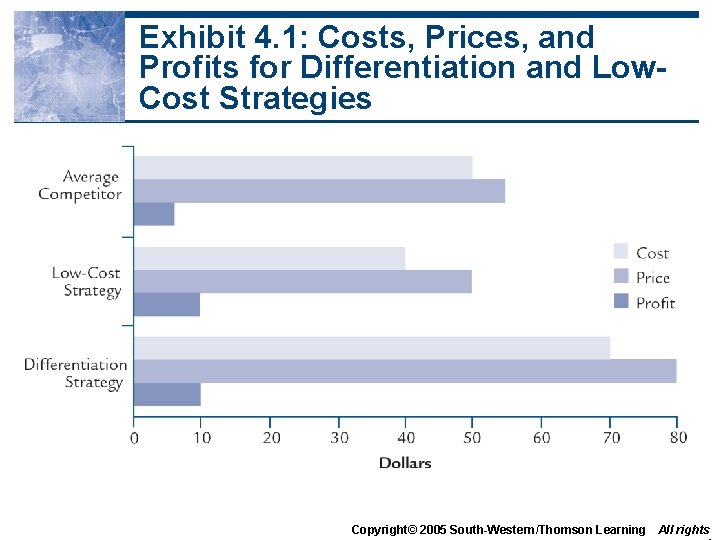 Exhibit 4.1: Costs, Prices, and Profits for Differentiation and Low-Cost Strategies

Average Competitor

Low-Cost Strategy

Differentiation Strategy

Cost
Price
Profit

0 10 20 30 40 50 60 70 80

Dollars

Copyright© 2005 South-Western/Thomson Learning All rights